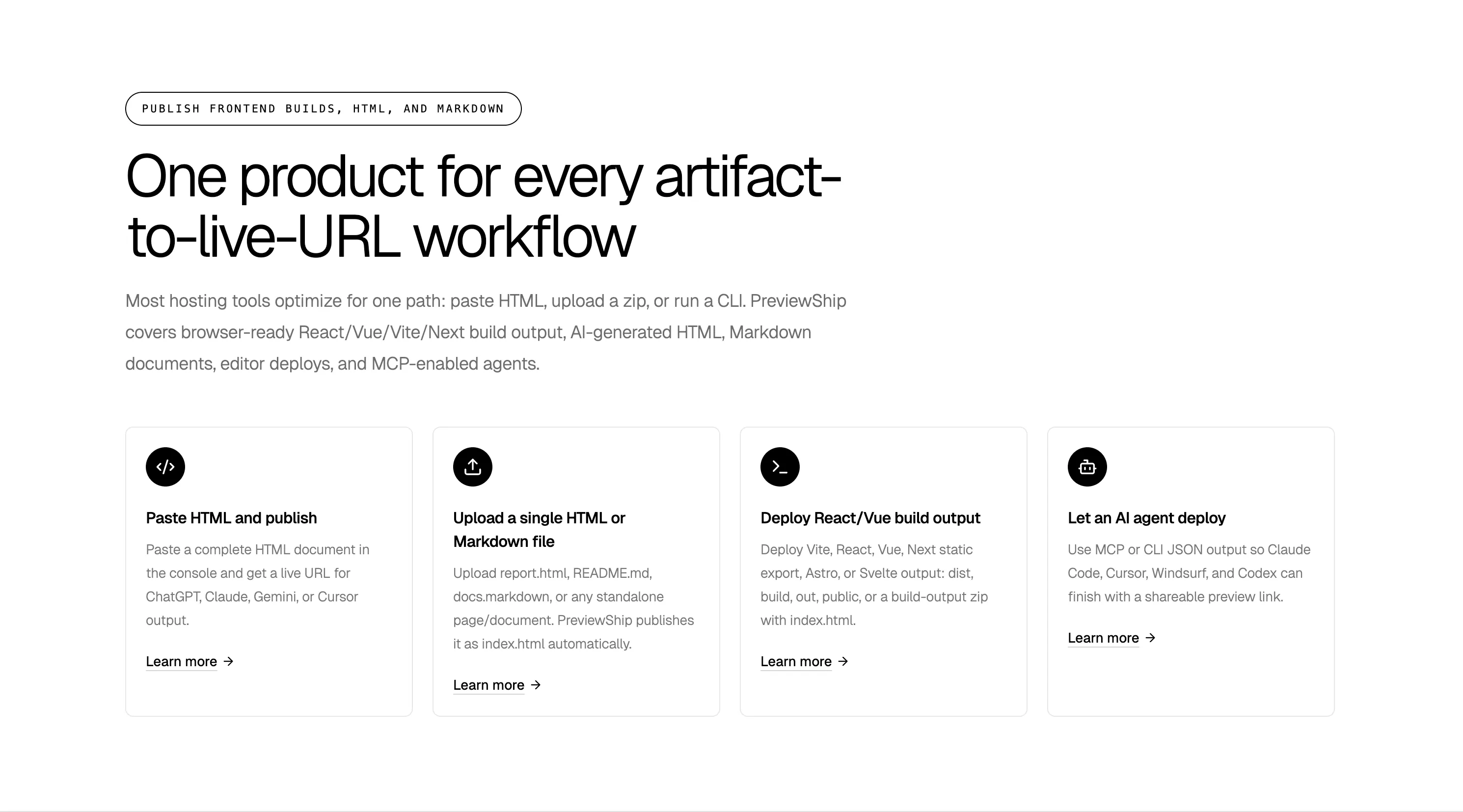 PUBLISH FRONTEND BUILDS, HTML, AND MARKDOWN

One product for every artifact-to-live-URL workflow

Most hosting tools optimize for one path: paste HTML, upload a zip, or run a CLI. PreviewShip covers browser-ready React/Vue/Vite/Next build output, AI-generated HTML, Markdown documents, editor deploys, and MCP-enabled agents.

Paste HTML and publish

Paste a complete HTML document in the console and get a live URL for ChatGPT, Claude, Gemini, or Cursor output.

Learn more →

Upload a single HTML or Markdown file

Upload report.html, README.md, docs.markdown, or any standalone page/document. PreviewShip publishes it as index.html automatically.

Learn more →

Deploy React/Vue build output

Deploy Vite, React, Vue, Next static export, Astro, or Svelte output: dist, build, out, public, or a build-output zip with index.html.

Learn more →

Let an AI agent deploy

Use MCP or CLI JSON output so Claude Code, Cursor, Windsurf, and Codex can finish with a shareable preview link.

Learn more →